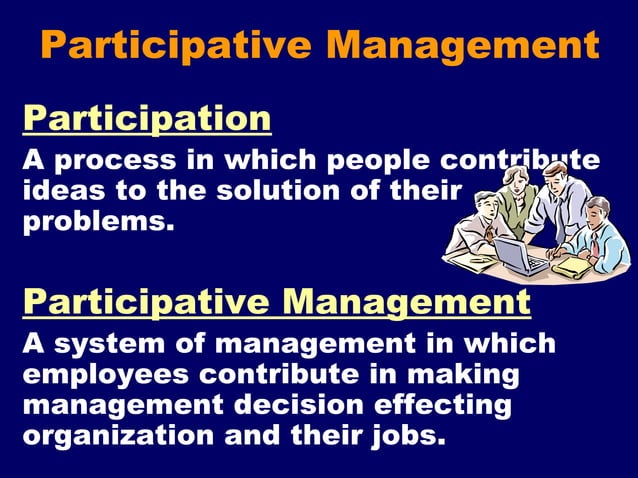 Participative Management

Participation

A process in which people contribute ideas to the solution of their problems.

Participative Management

A system of management in which employees contribute in making management decision effecting organization and their jobs.